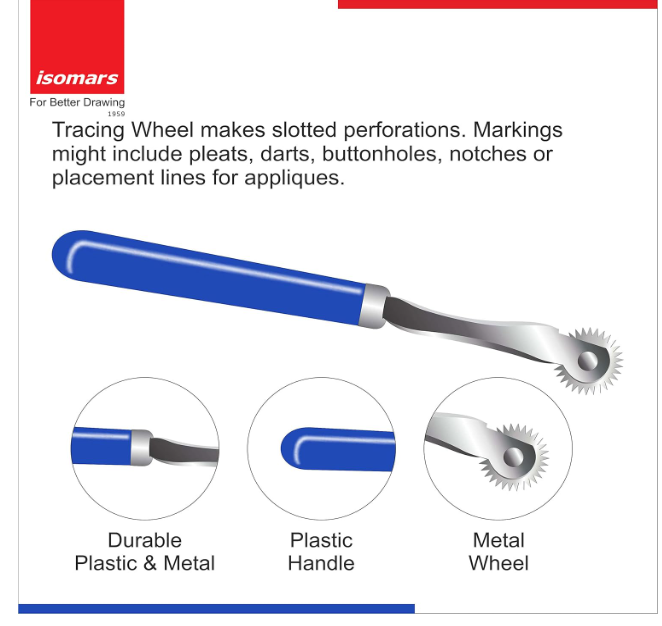 isomars
For Better Drawing
1959

Tracing Wheel makes slotted perforations. Markings might include pleats, darts, buttonholes, notches or placement lines for appliques.

Durable Plastic & Metal

Plastic Handle

Metal Wheel